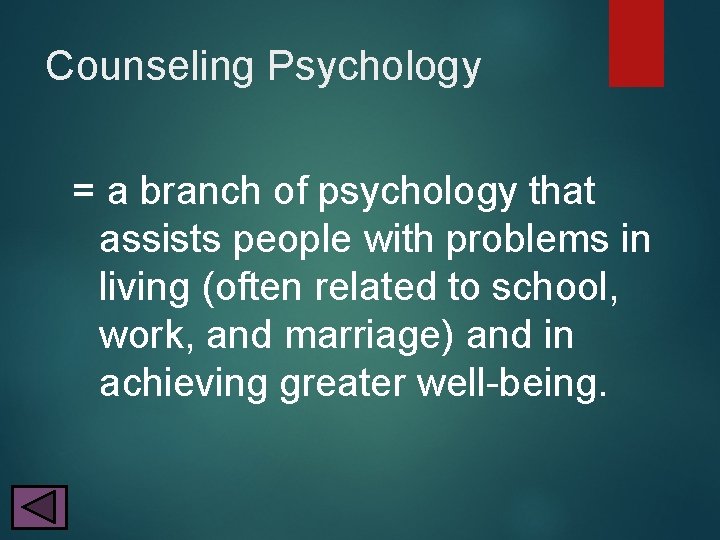 Counseling Psychology

= a branch of psychology that assists people with problems in living (often related to school, work, and marriage) and in achieving greater well-being.